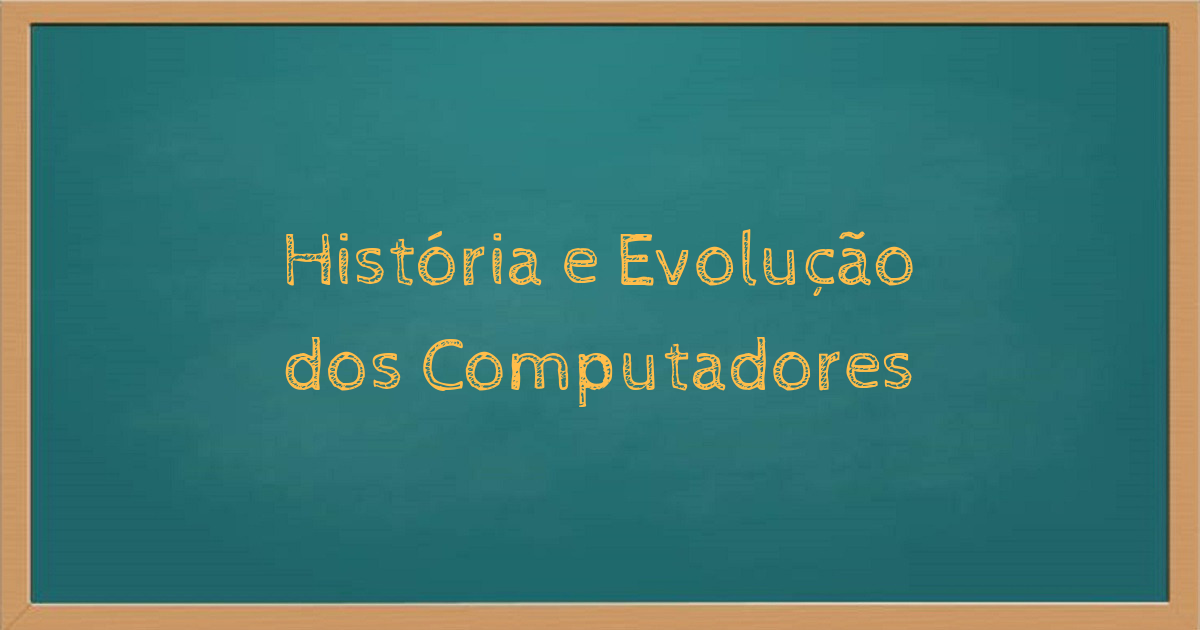 História e Evolução dos Computadores